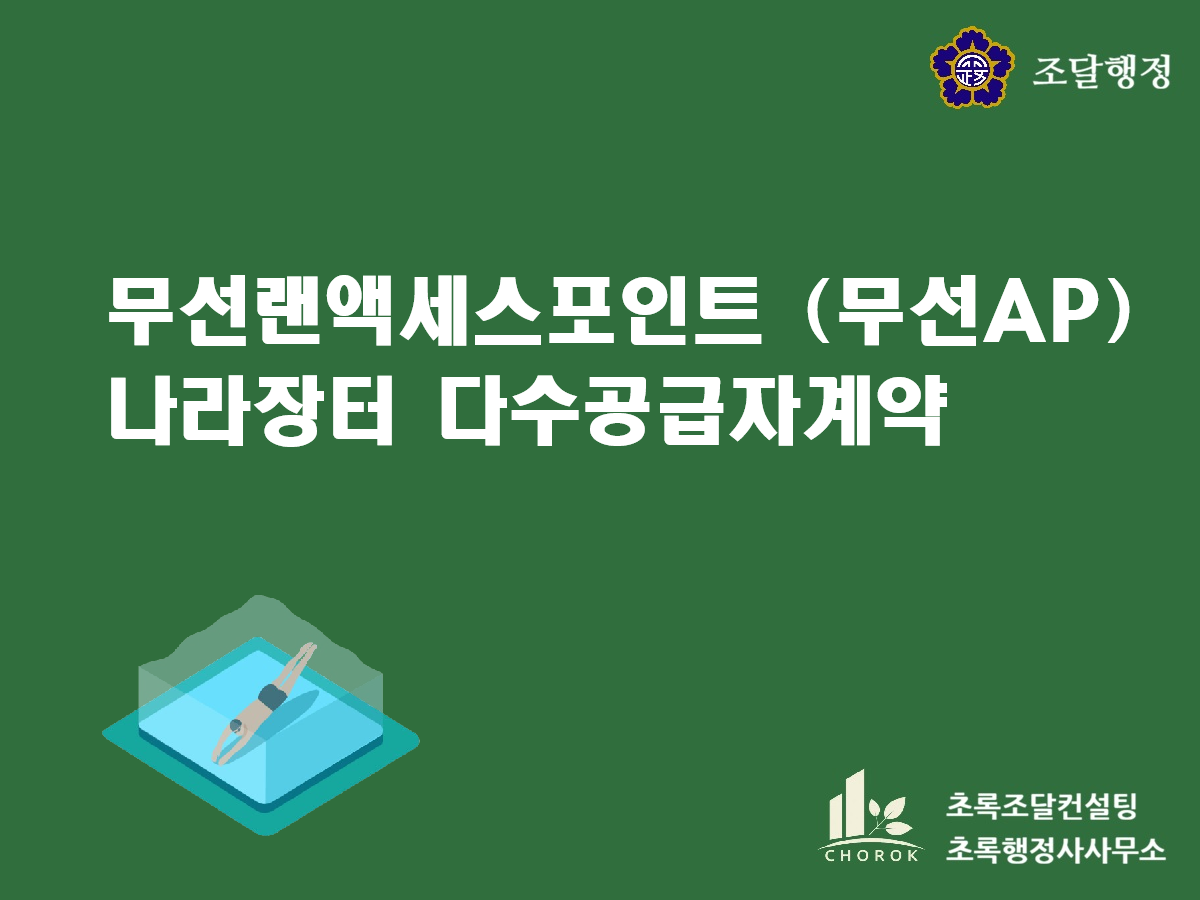 조달행정

무선랜액세스포인트 (무선AP)
나라장터 다수공급자계약

CHOROK
초록조달컨설팅
초록행정사사무소